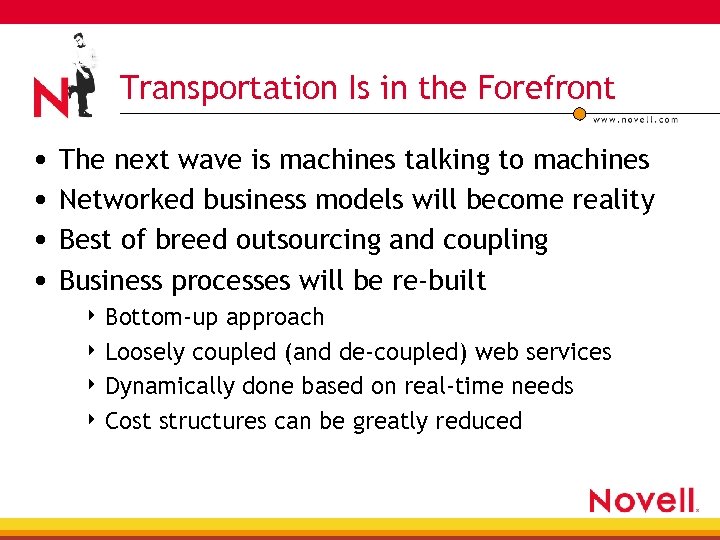 N

Transportation Is in the Forefront

www.novell.com

• The next wave is machines talking to machines
• Networked business models will become reality
• Best of breed outsourcing and coupling
• Business processes will be re-built
‣ Bottom-up approach
‣ Loosely coupled (and de-coupled) web services
‣ Dynamically done based on real-time needs
‣ Cost structures can be greatly reduced

Novell.